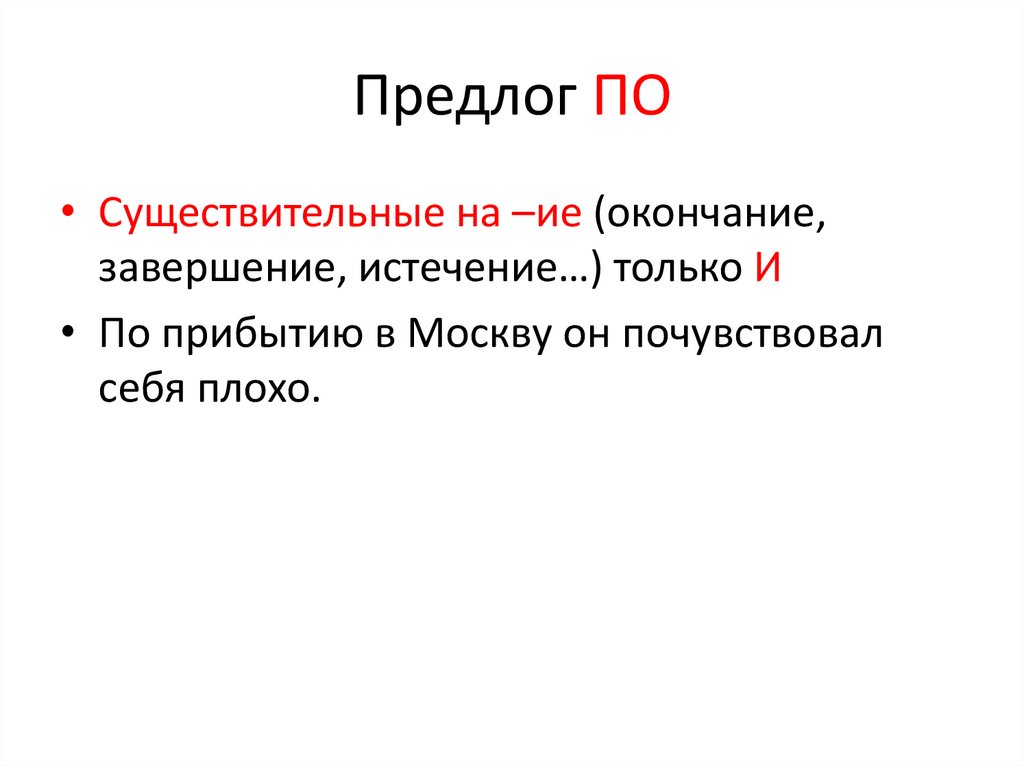 Предлог ПО

• Существительные на –ие (окончание, завершение, истечение…) только И
• По прибытию в Москву он почувствовал себя плохо.